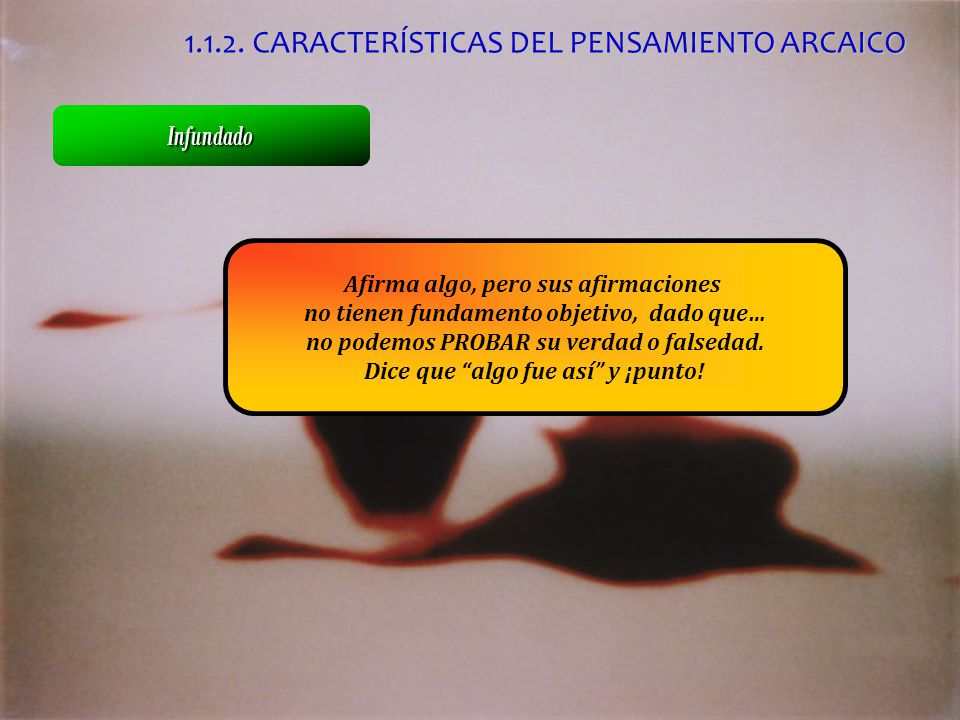 1.1.2. CARACTERÍSTICAS DEL PENSAMIENTO ARCAICO

Infundado

Afirma algo, pero sus afirmaciones no tienen fundamento objetivo, dado que… no podemos PROBAR su verdad o falsedad. Dice que “algo fue así” y ¡punto!